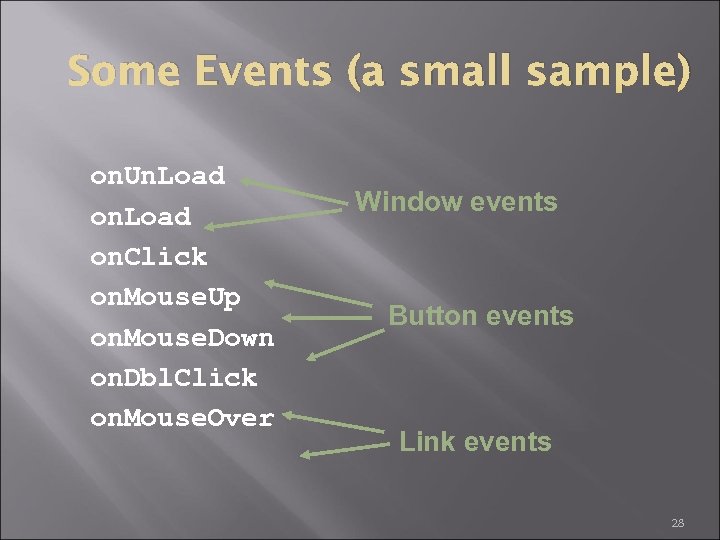 Some Events (a small sample)

onUnLoad
onLoad
onClick
onMouseUp
onMouseDown
onDblClick
onMouseOver

Window events

Button events

Link events

28